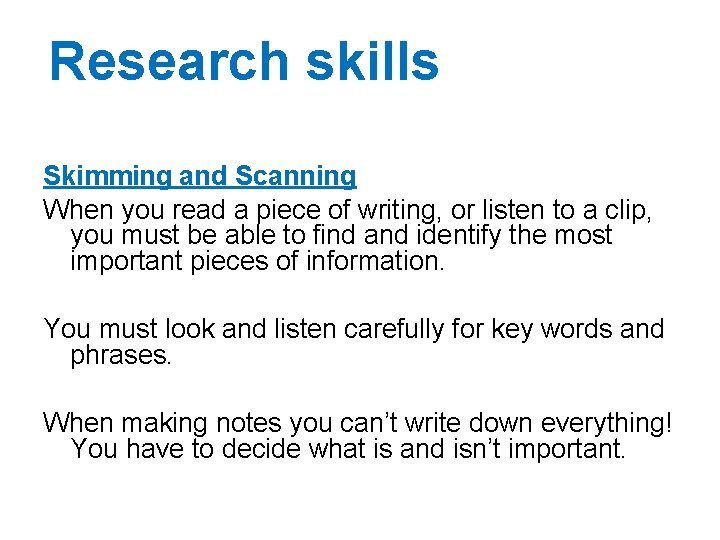 Research skills

Skimming and Scanning

When you read a piece of writing, or listen to a clip, you must be able to find and identify the most important pieces of information.

You must look and listen carefully for key words and phrases.

When making notes you can’t write down everything! You have to decide what is and isn’t important.